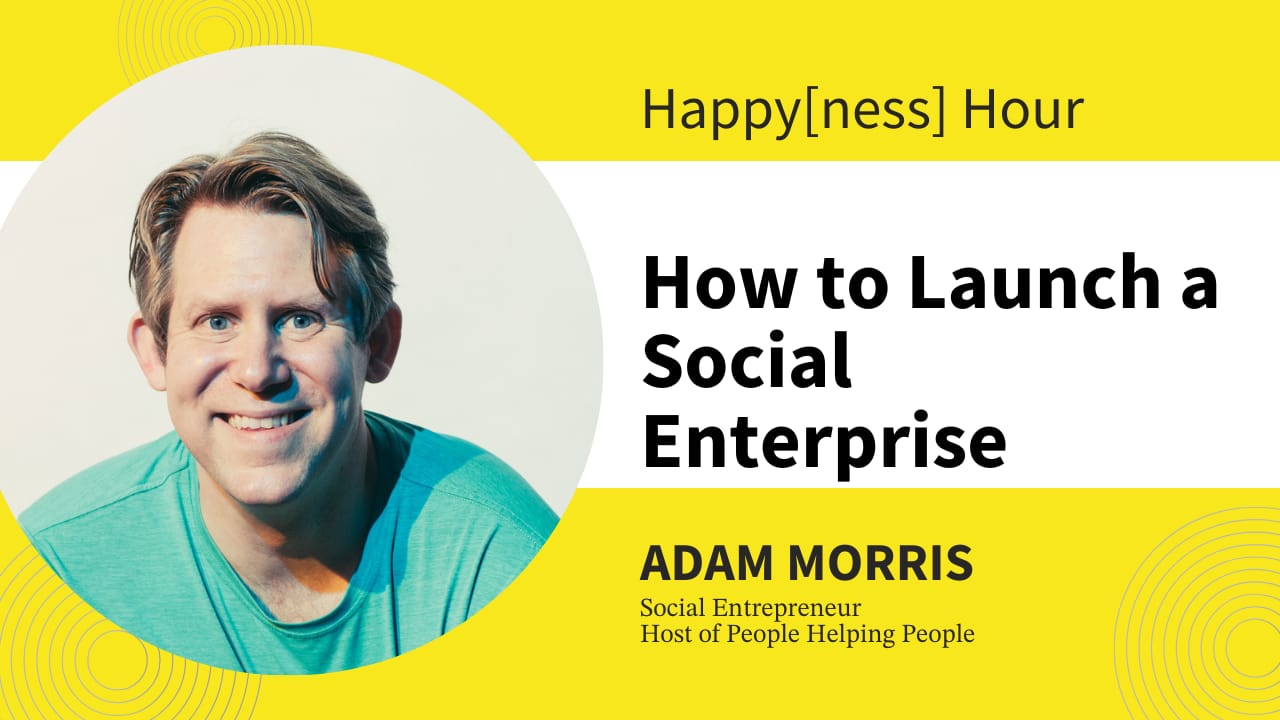 Happy[ness] Hour

How to Launch a Social Enterprise

ADAM MORRIS

Social Entrepreneur
Host of People Helping People